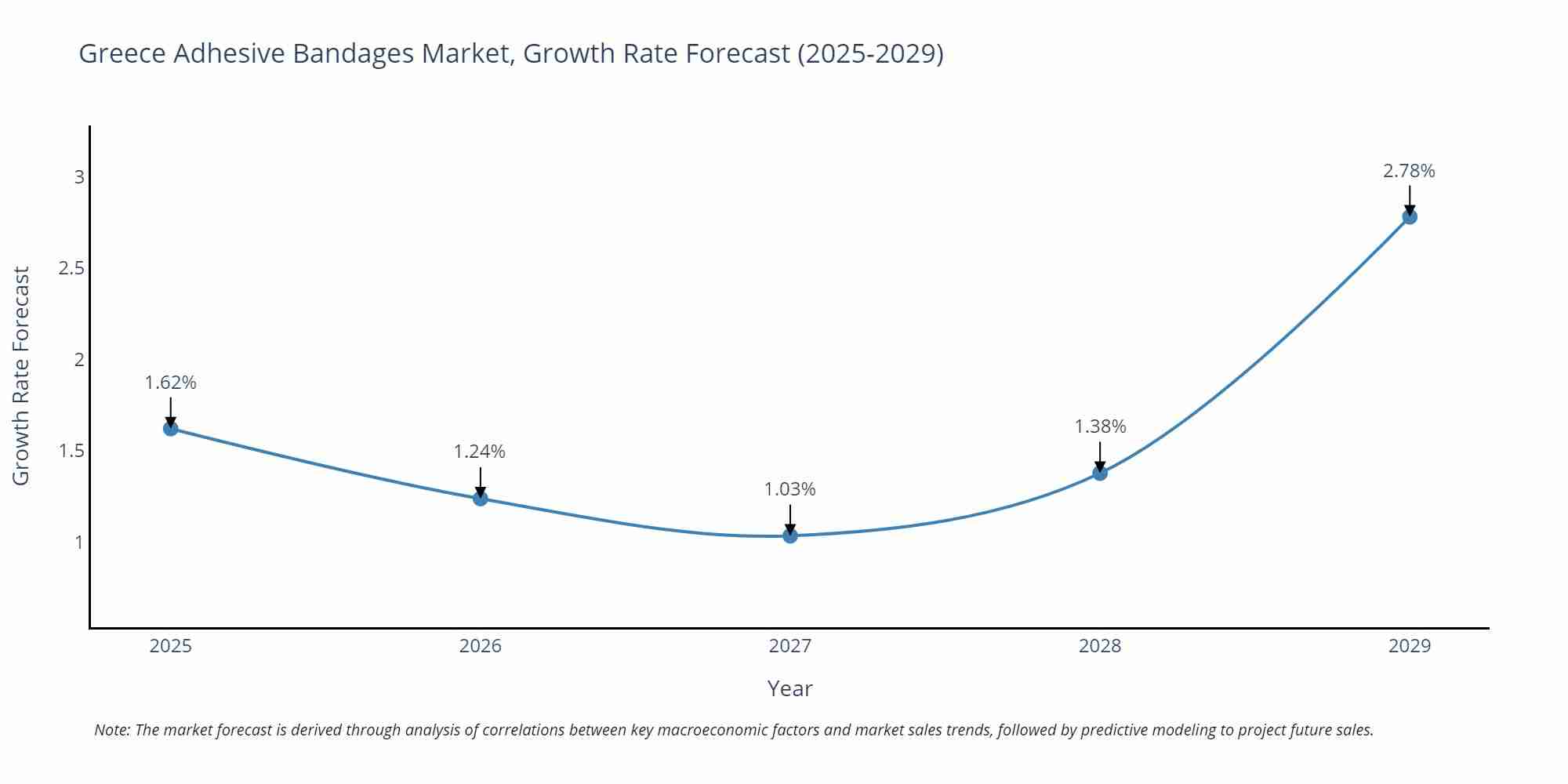 Greece Adhesive Bandages Market, Growth Rate Forecast (2025-2029)

Growth Rate Forecast

3
2.5
2
1.5
1

1.62%
1.24%
1.03%
1.38%
2.78%

2025
2026
2027
2028
2029

Year

Note: The market forecast is derived through analysis of correlations between key macroeconomic factors and market sales trends, followed by predictive modeling to project future sales.